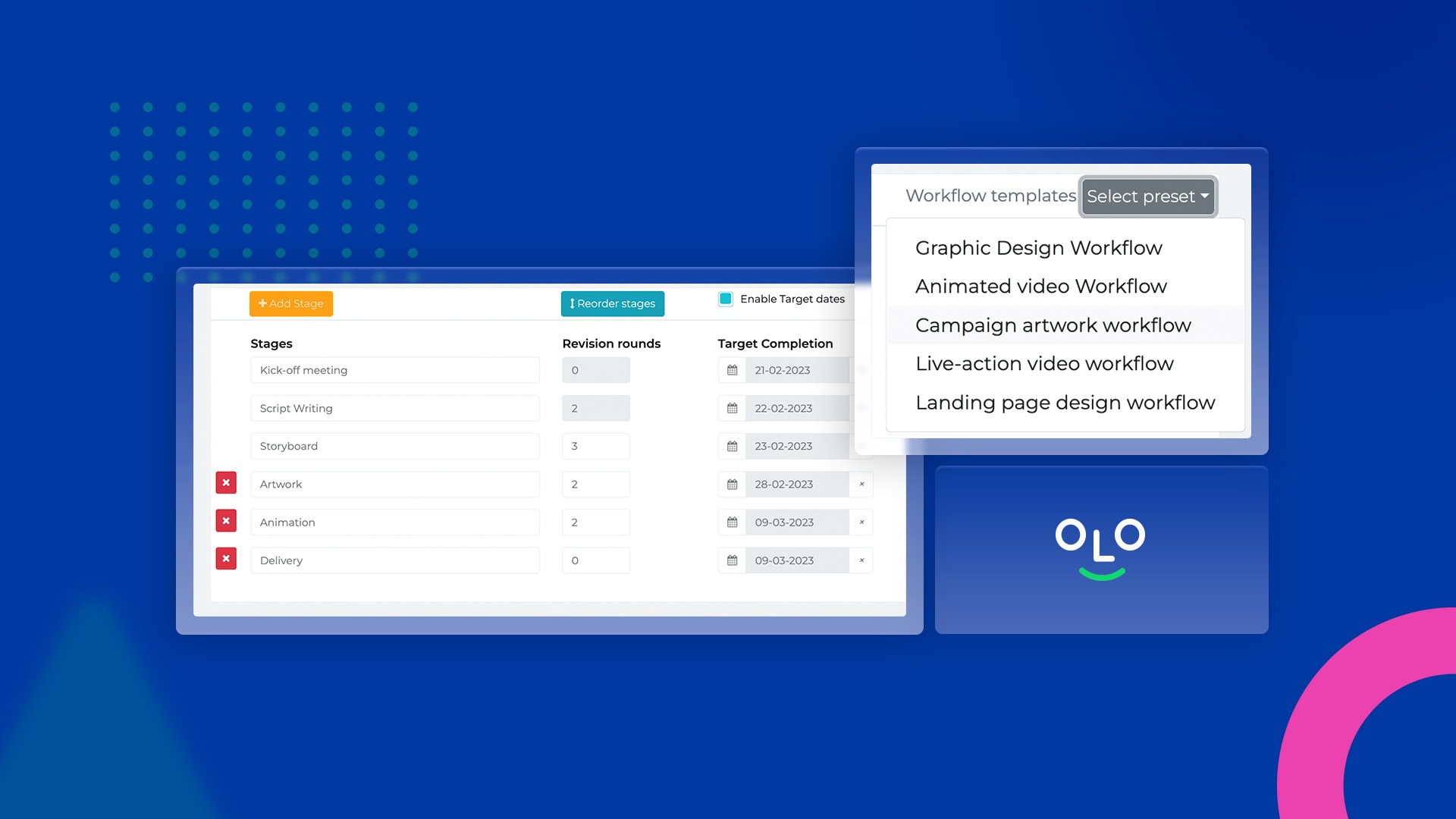 + Add Stage

Reorder stages

Enable Target dates

| Stages | Revision rounds | Target Completion |
|---|---|---|
| Kick-off meeting | 0 | 21-02-2023 |
| Script Writing | 2 | 22-02-2023 |
| Storyboard | 3 | 23-02-2023 |
| Artwork | 2 | 28-02-2023 |
| Animation | 2 | 09-03-2023 |
| Delivery | 0 | 09-03-2023 |

Workflow templates Select preset

Graphic Design Workflow
Animated video Workflow
Campaign artwork workflow
Live-action video workflow
Landing page design workflow

OLO